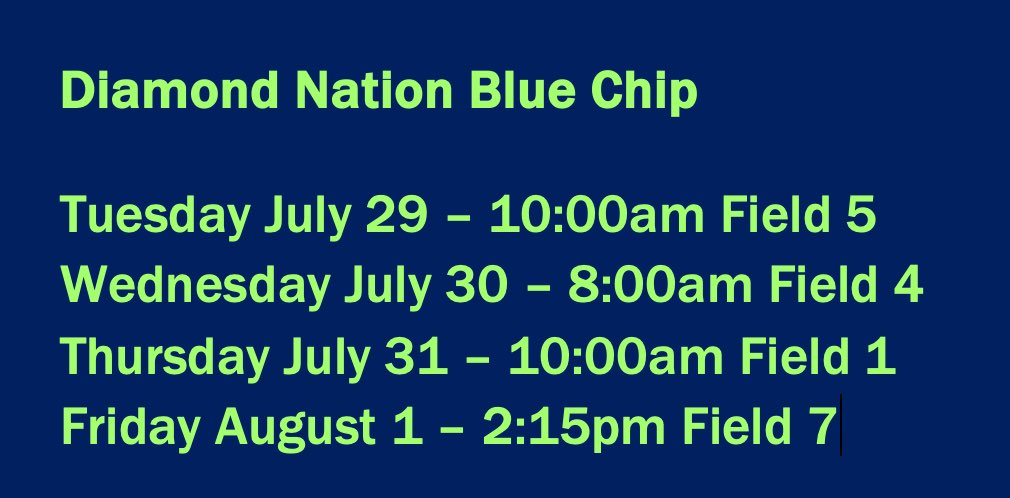 Diamond Nation Blue Chip

Tuesday July 29 – 10:00am Field 5
Wednesday July 30 – 8:00am Field 4
Thursday July 31 – 10:00am Field 1
Friday August 1 – 2:15pm Field 7